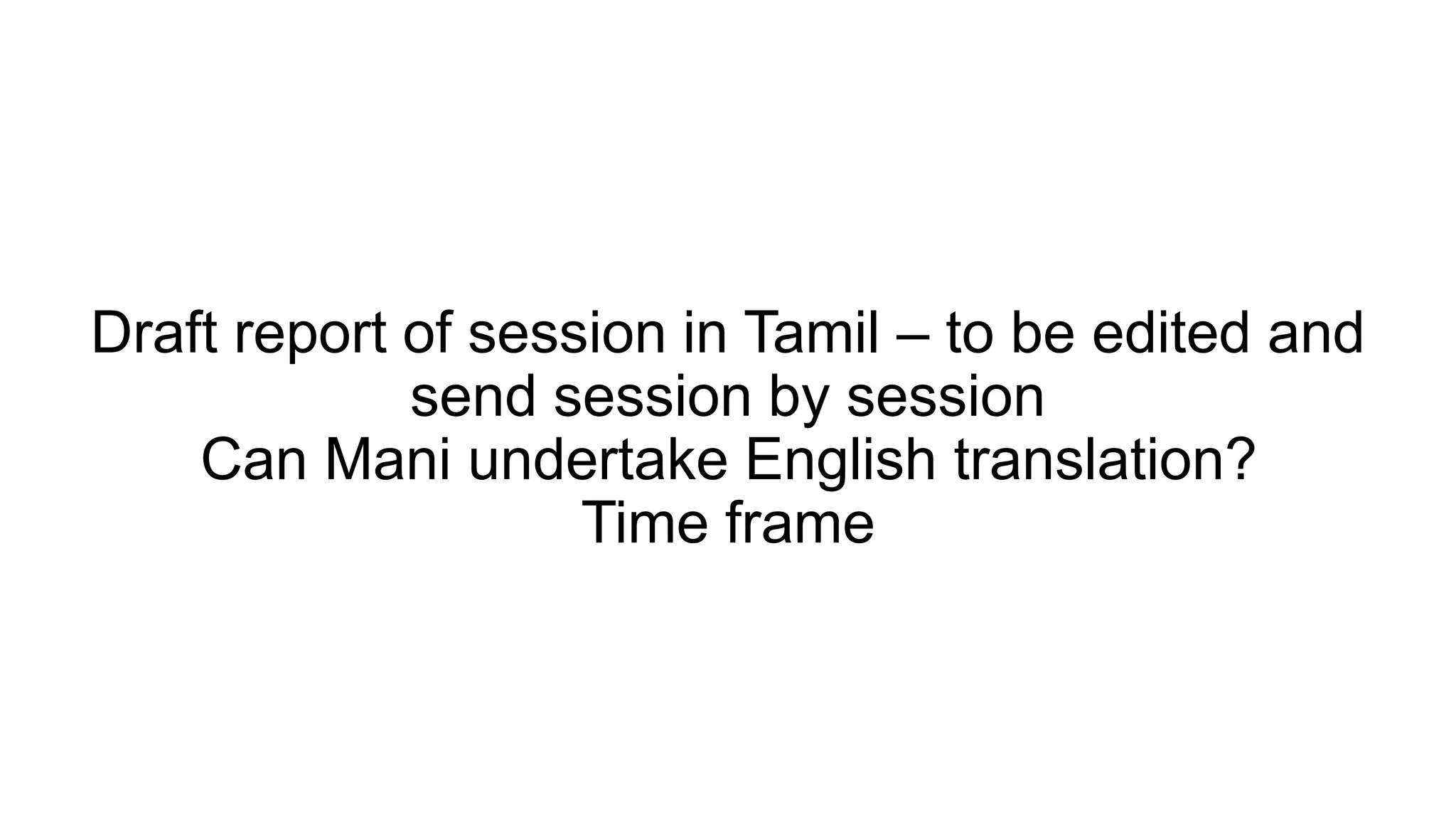 Draft report of session in Tamil – to be edited and send session by session
Can Mani undertake English translation?
Time frame